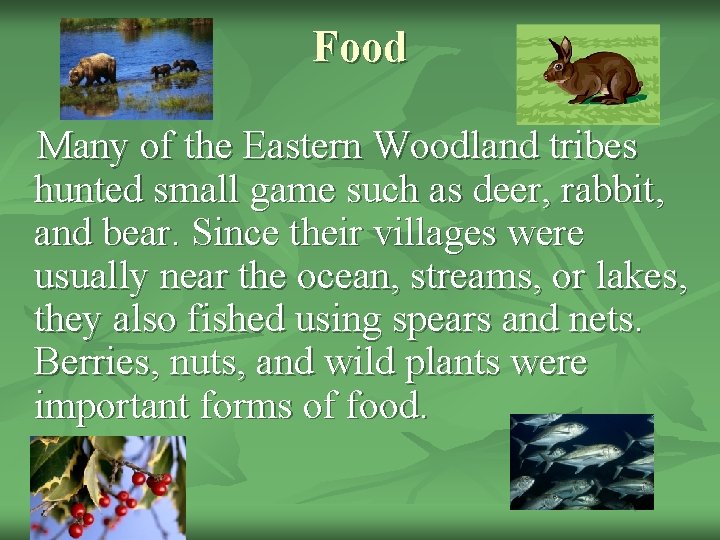 Food

Many of the Eastern Woodland tribes hunted small game such as deer, rabbit, and bear. Since their villages were usually near the ocean, streams, or lakes, they also fished using spears and nets. Berries, nuts, and wild plants were important forms of food.